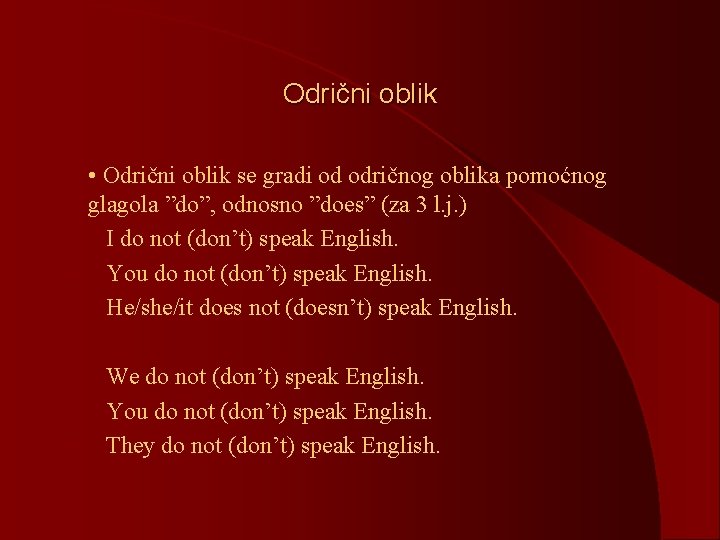 Odrični oblik

• Odrični oblik se gradi od odričnog oblika pomoćnog glagola ”do”, odnosno ”does” (za 3 l.j.)

I do not (don’t) speak English.

You do not (don’t) speak English.

He/she/it does not (doesn’t) speak English.

We do not (don’t) speak English.

You do not (don’t) speak English.

They do not (don’t) speak English.